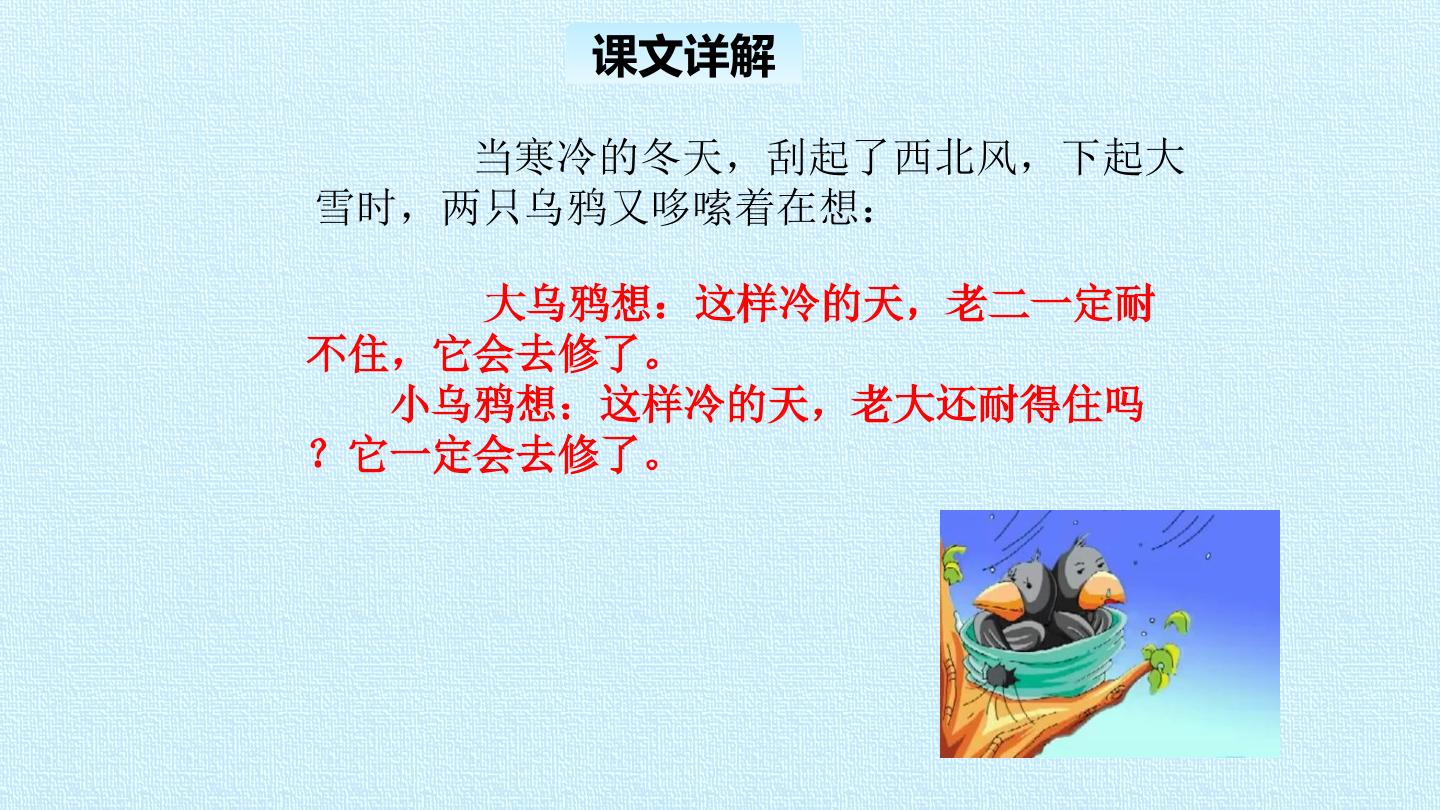 课文详解

当寒冷的冬天，刮起了西北风，下起大雪时，两只乌鸦又哆嗦着在想：

大乌鸦想：这样冷的天，老二一定耐不住，它会去修了。

小乌鸦想：这样冷的天，老大还耐得住吗？它一定会去修了。